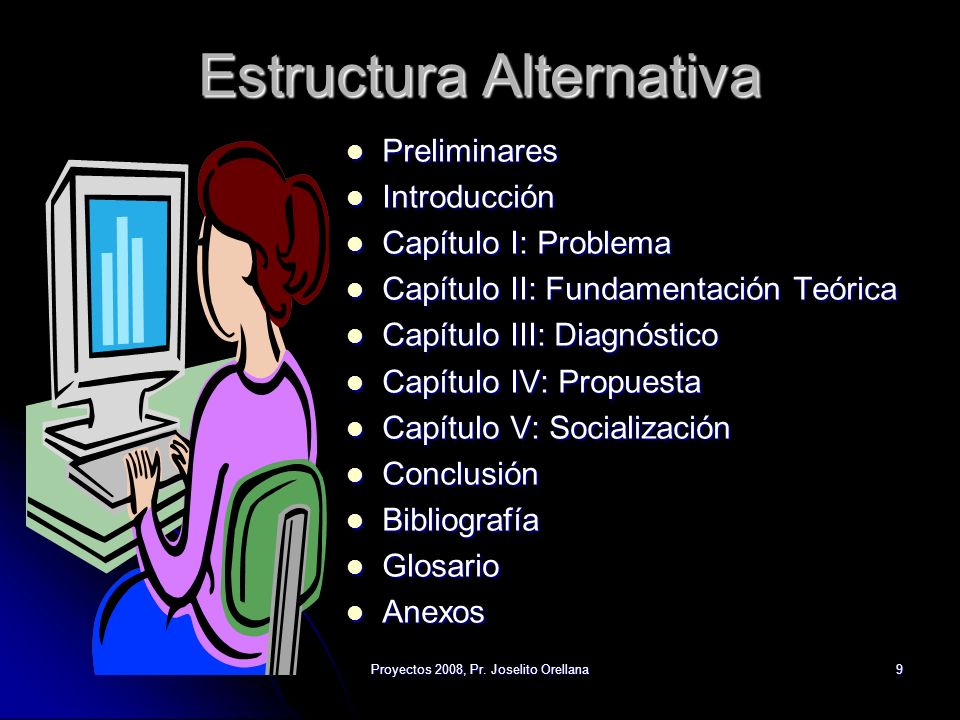 Estructura Alternativa

- Preliminares
- Introducción
- Capítulo I: Problema
- Capítulo II: Fundamentación Teórica
- Capítulo III: Diagnóstico
- Capítulo IV: Propuesta
- Capítulo V: Socialización
- Conclusión
- Bibliografía
- Glosario
- Anexos

Proyectos 2008, Pr. Joselito Orellana

9